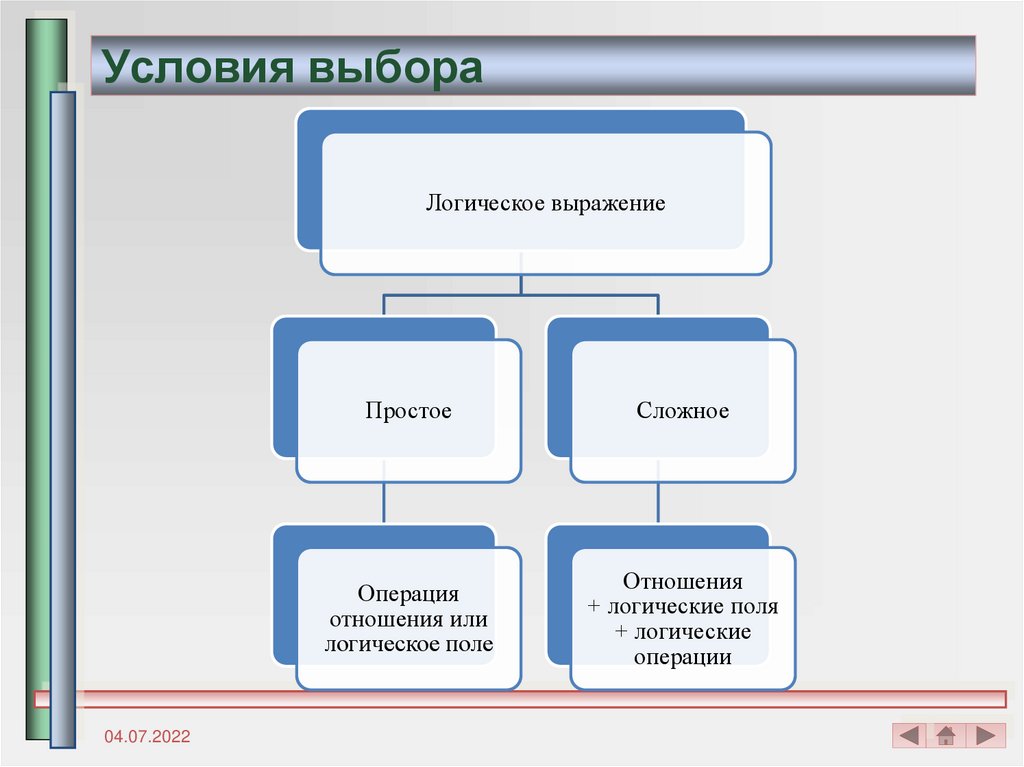 Условия выбора

Логическое выражение

Простое

Сложное

Операция отношения или логическое поле

Отношения + логические поля + логические операции

04.07.2022